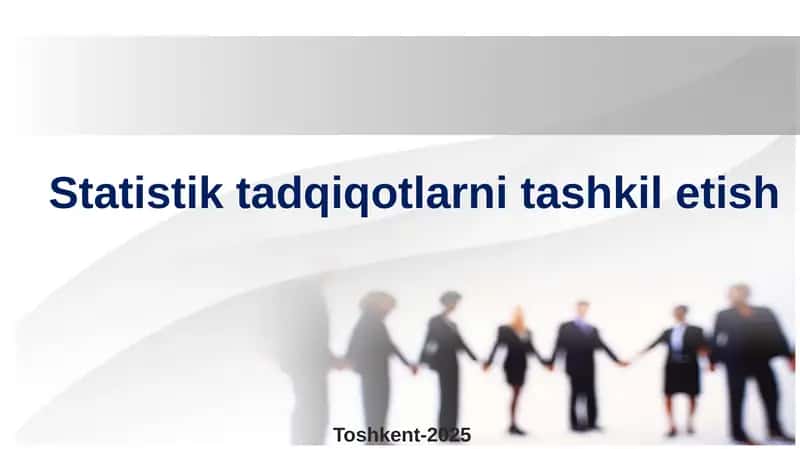 Statistik tadqiqotlarni tashkil etish

Toshkent-2025